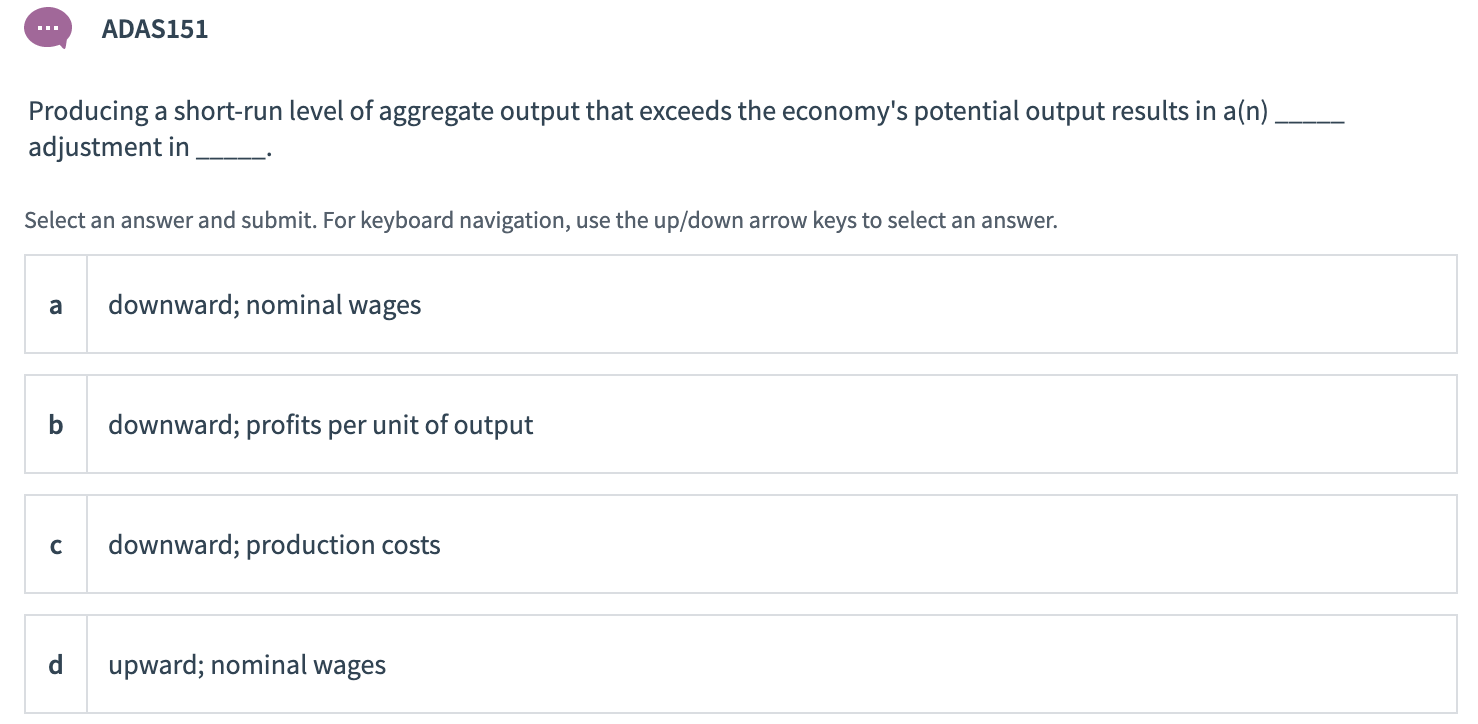 ADAS151

Producing a short-run level of aggregate output that exceeds the economy's potential output results in a(n) _____ adjustment in _____.

Select an answer and submit. For keyboard navigation, use the up/down arrow keys to select an answer.

a downward; nominal wages

b downward; profits per unit of output

c downward; production costs

d upward; nominal wages